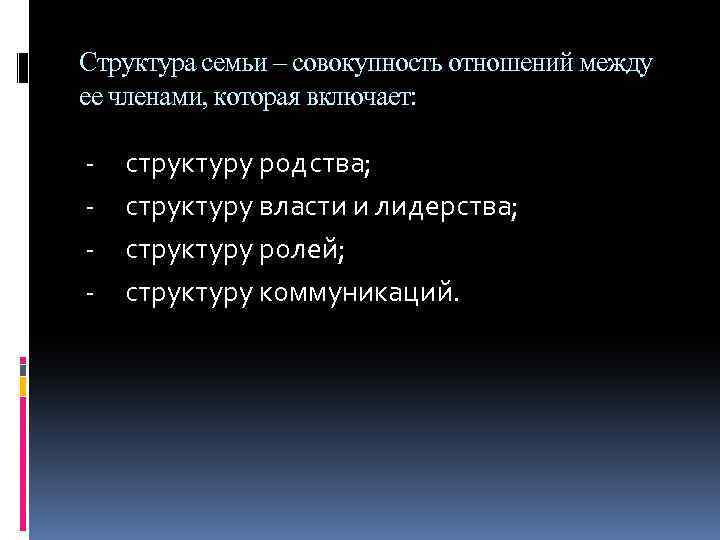 Структура семьи – совокупность отношений между ее членами, которая включает:

- структуру родства;
- структуру власти и лидерства;
- структуру ролей;
- структуру коммуникаций.